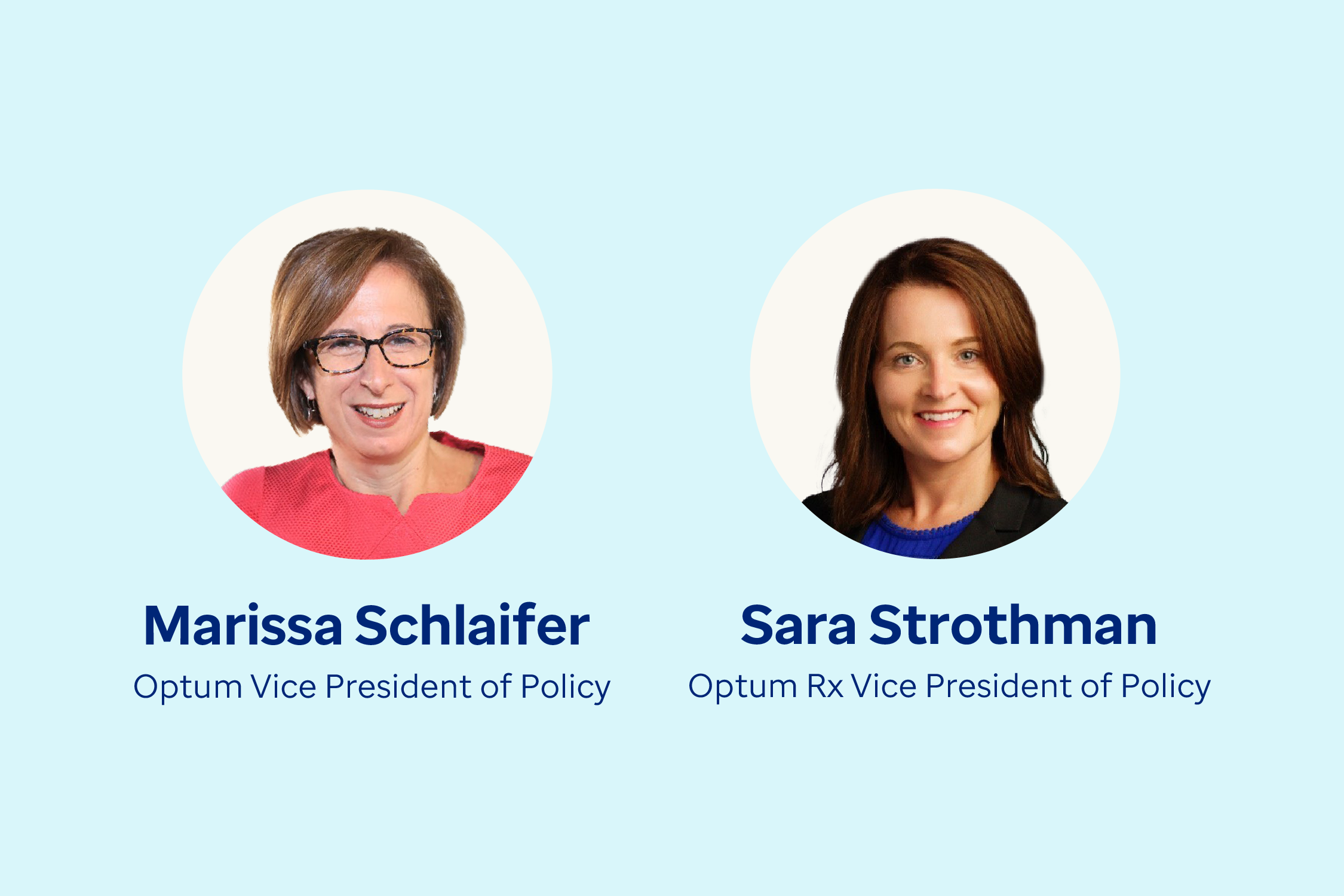 Marissa Schlaifer
Optum Vice President of Policy

Sara Strothman
Optum Rx Vice President of Policy